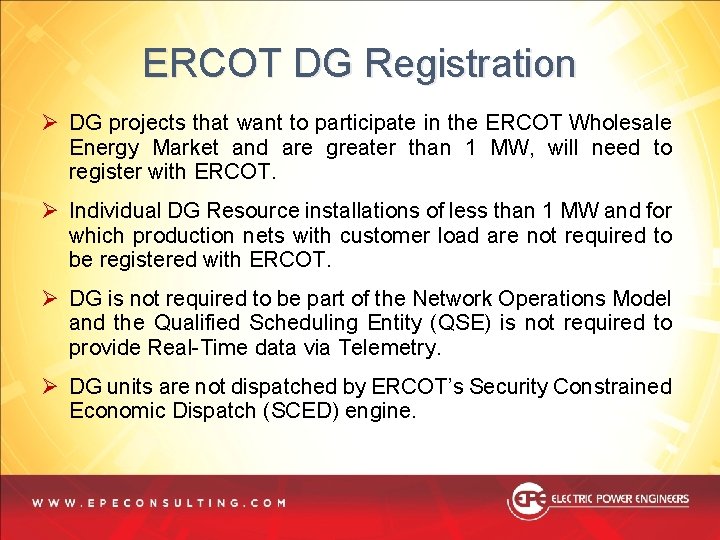 ERCOT DG Registration

➢ DG projects that want to participate in the ERCOT Wholesale Energy Market and are greater than 1 MW, will need to register with ERCOT.

➢ Individual DG Resource installations of less than 1 MW and for which production nets with customer load are not required to be registered with ERCOT.

➢ DG is not required to be part of the Network Operations Model and the Qualified Scheduling Entity (QSE) is not required to provide Real-Time data via Telemetry.

➢ DG units are not dispatched by ERCOT's Security Constrained Economic Dispatch (SCED) engine.

WWW.EPECONSULTING.COM

EPE ELECTRIC POWER ENGINEERS